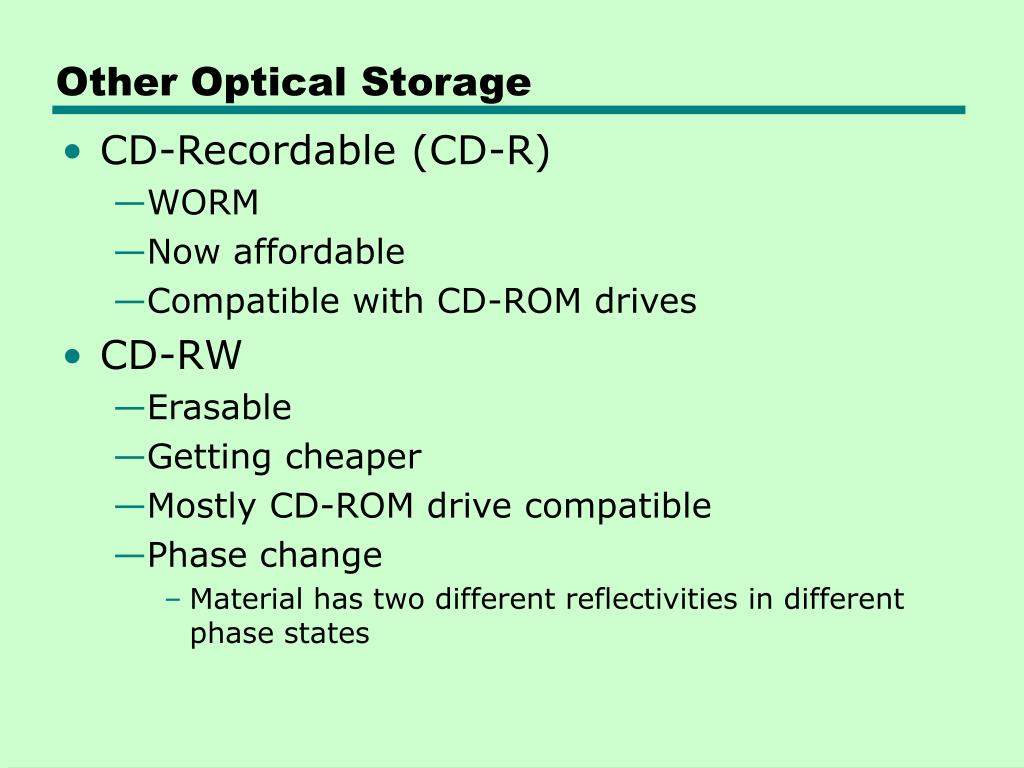 Other Optical Storage

• CD-Recordable (CD-R)
—WORM
—Now affordable
—Compatible with CD-ROM drives
• CD-RW
—Erasable
—Getting cheaper
—Mostly CD-ROM drive compatible
—Phase change
– Material has two different reflectivities in different phase states